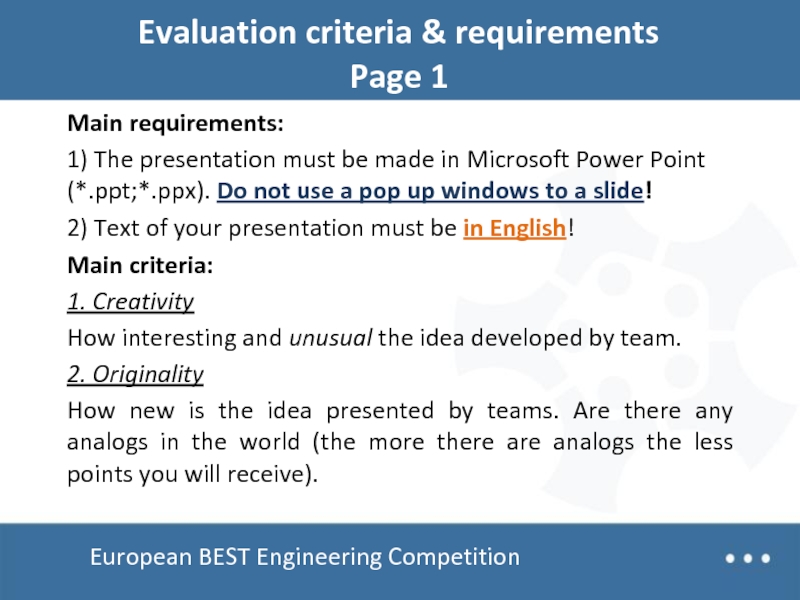 Evaluation criteria & requirements
Page 1

Main requirements:

1) The presentation must be made in Microsoft Power Point (*.ppt;*.ppx). Do not use a pop up windows to a slide!

2) Text of your presentation must be in English!

Main criteria:

1. Creativity

How interesting and unusual the idea developed by team.

2. Originality

How new is the idea presented by teams. Are there any analogs in the world (the more there are analogs the less points you will receive).

European BEST Engineering Competition